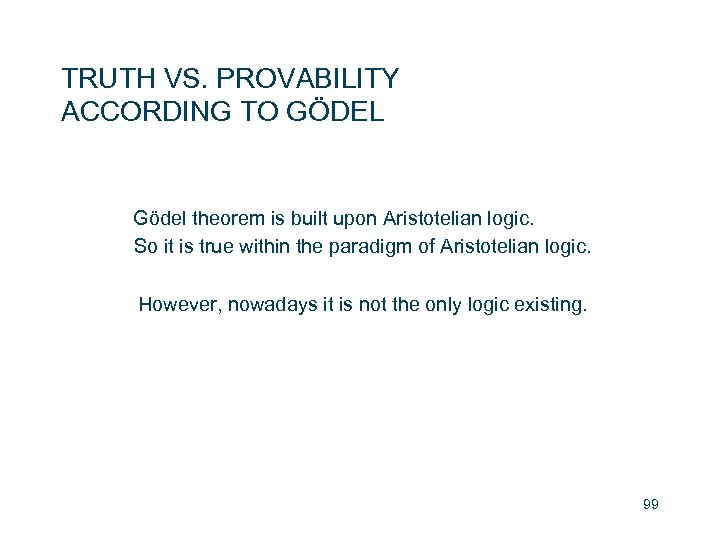 TRUTH VS. PROVABILITY
ACCORDING TO GÖDEL

Gödel theorem is built upon Aristotelian logic.
So it is true within the paradigm of Aristotelian logic.

However, nowadays it is not the only logic existing.

99